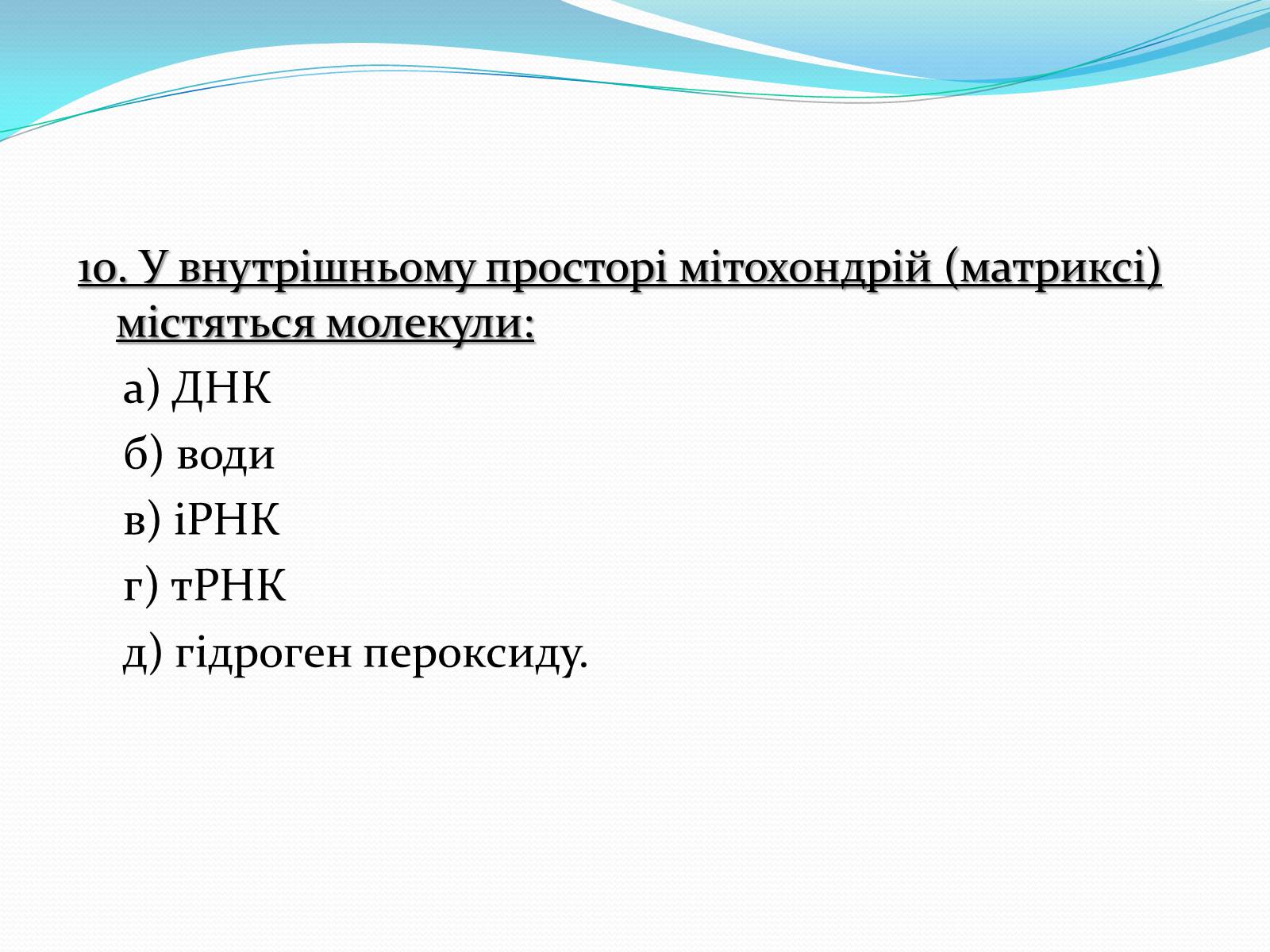 10. У внутрішньому просторі мітохондрій (матриксі) містяться молекули:

а) ДНК

б) води

в) іРНК

г) тРНК

д) гідроген пероксиду.